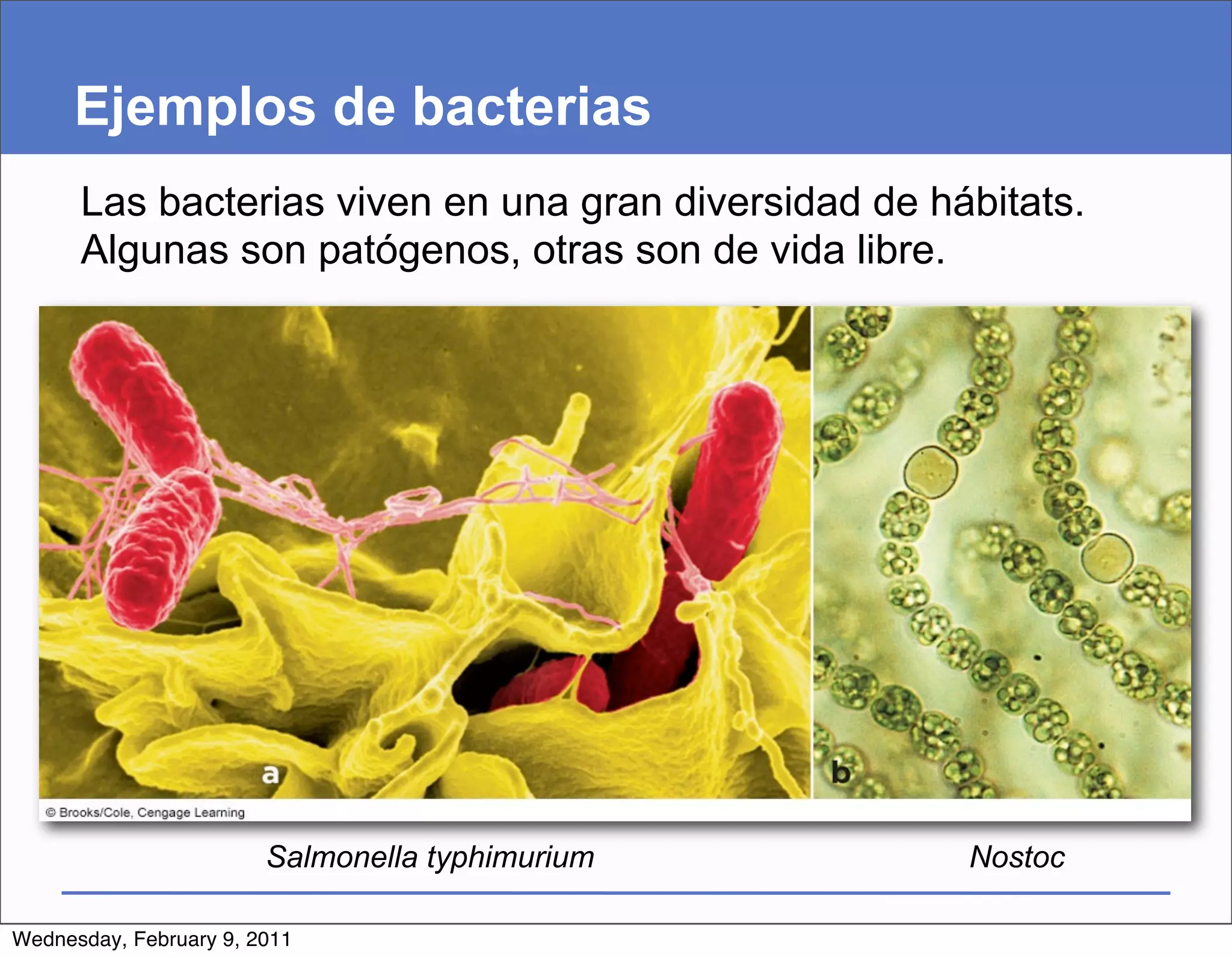 Ejemplos de bacterias

Las bacterias viven en una gran diversidad de hábitats. Algunas son patógenos, otras son de vida libre.

a

b

© Brooks/Cole, Cengage Learning

Salmonella typhimurium

Nostoc

Wednesday, February 9, 2011